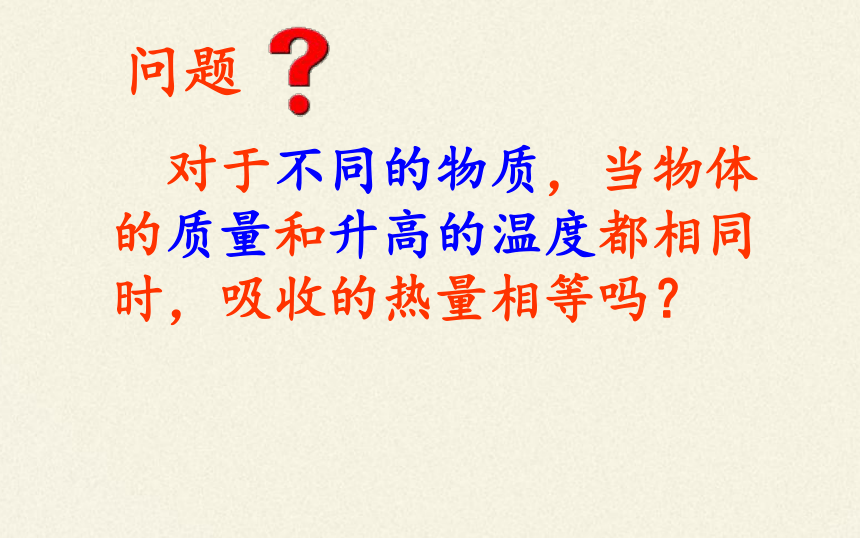 问题 ？

对于不同的物质，当物体的质量和升高的温度都相同时，吸收的热量相等吗？